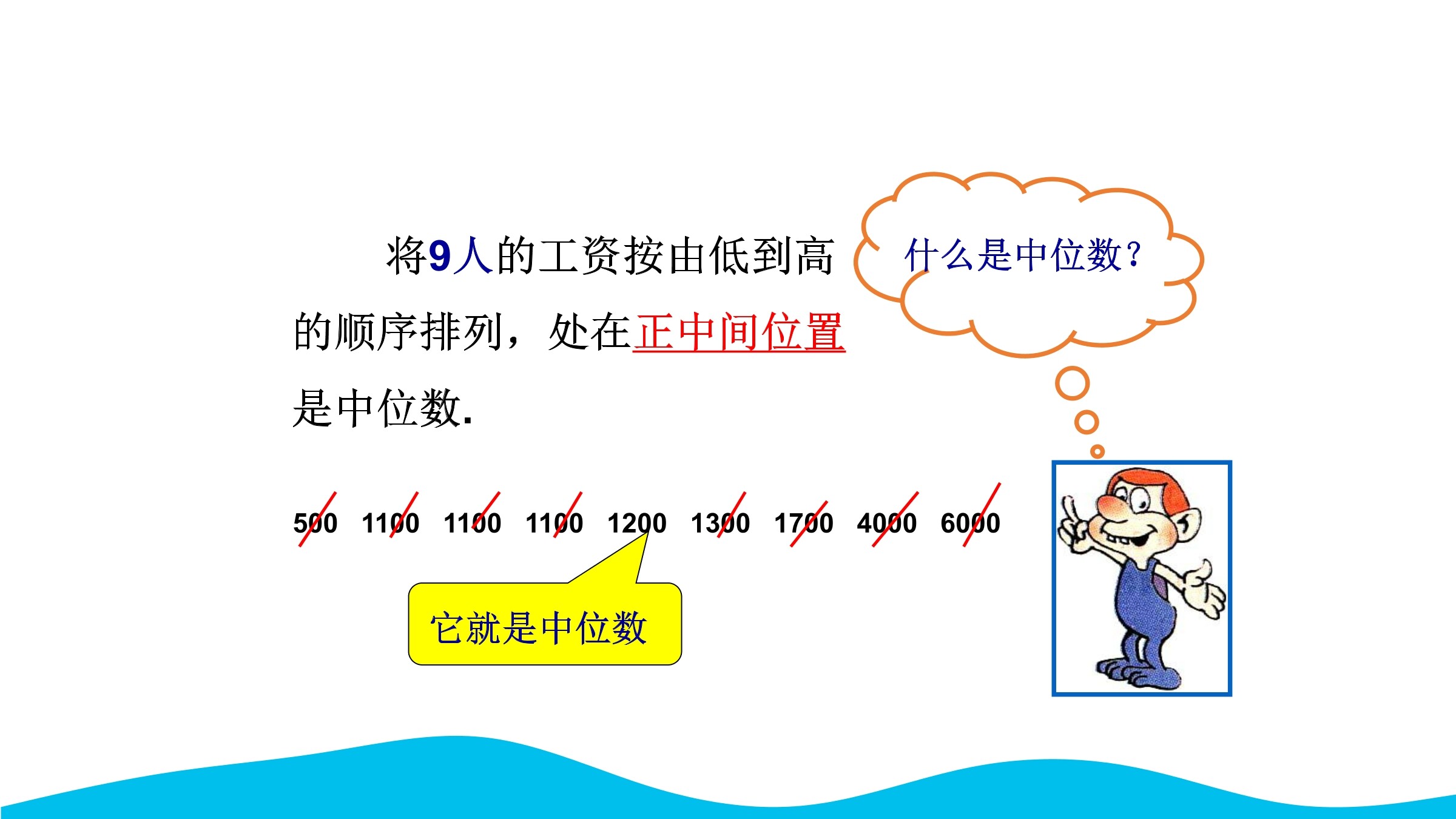 将9人的工资按由低到高的顺序排列，处在正中间位置是中位数.

什么是中位数?

500 1100 1100 1100 1200 1300 1700 4000 6000

它就是中位数